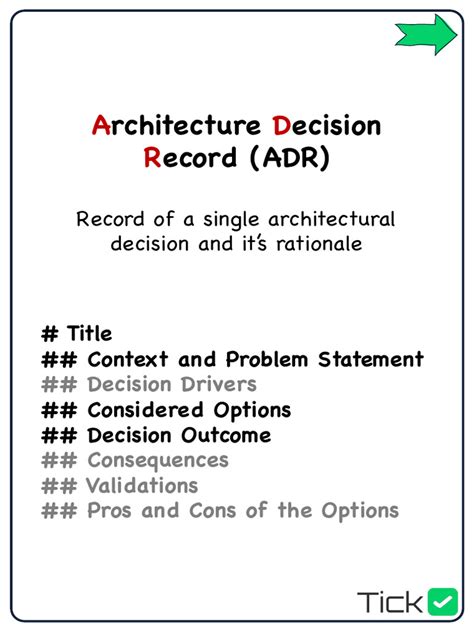 Architecture Decision Record (ADR)

Record of a single architectural decision and it's rationale

# Title
## Context and Problem Statement
## Decision Drivers
## Considered Options
## Decision Outcome
## Consequences
## Validations
## Pros and Cons of the Options

Tick